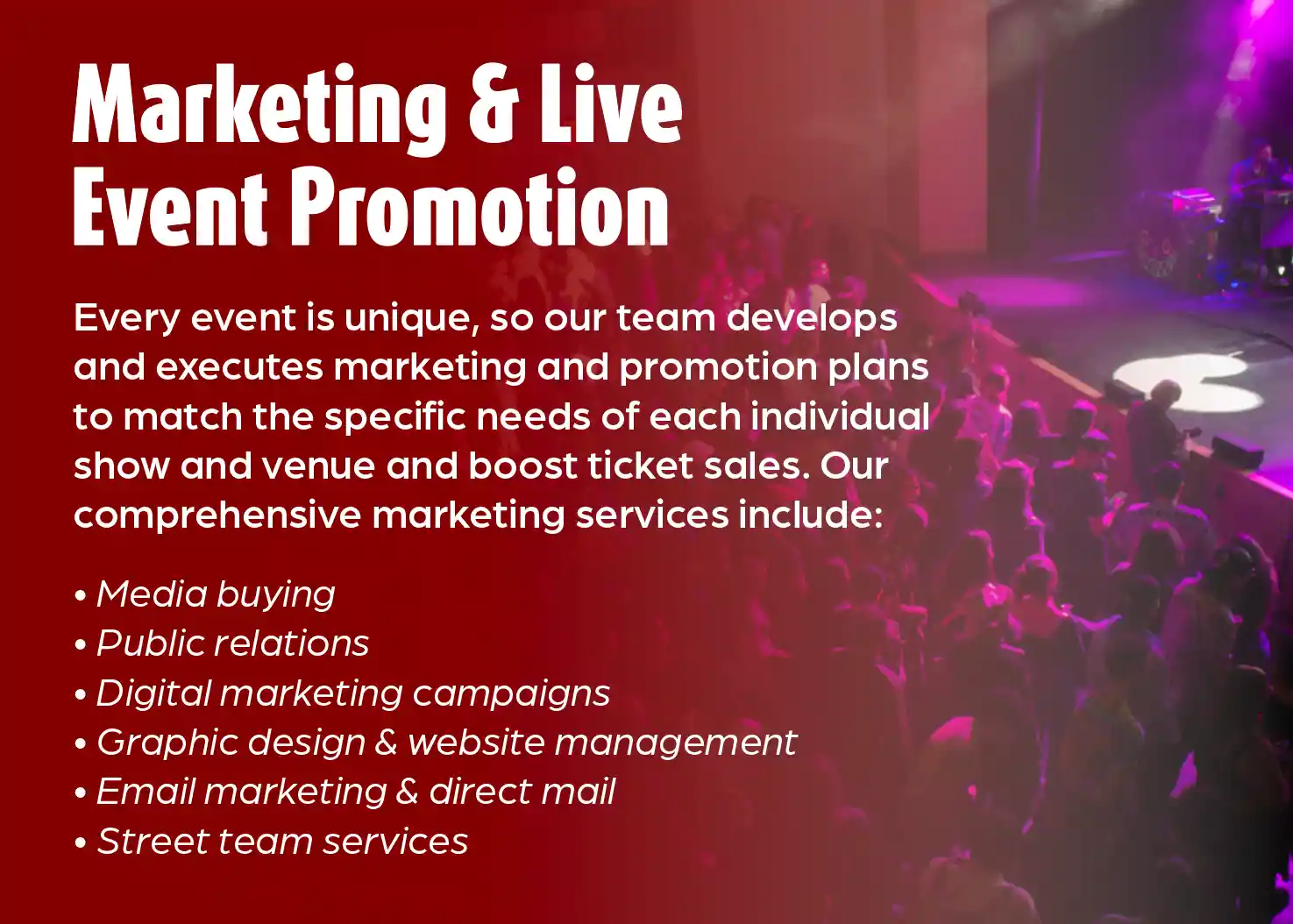 Marketing & Live Event Promotion

Every event is unique, so our team develops and executes marketing and promotion plans to match the specific needs of each individual show and venue and boost ticket sales. Our comprehensive marketing services include:

• Media buying
• Public relations
• Digital marketing campaigns
• Graphic design & website management
• Email marketing & direct mail
• Street team services